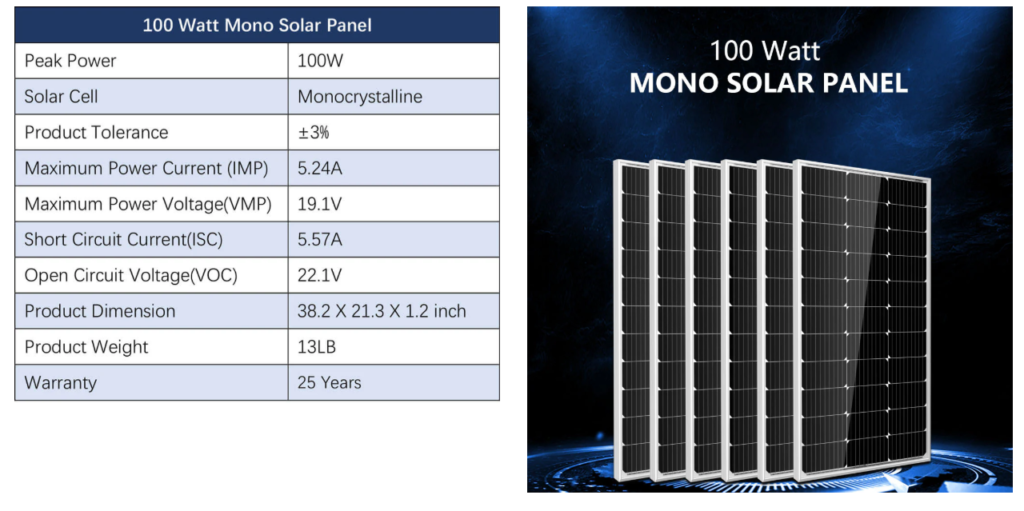 | 100 Watt Mono Solar Panel | |
|---|---|
| Peak Power | 100W |
| Solar Cell | Monocrystalline |
| Product Tolerance | ±3% |
| Maximum Power Current (IMP) | 5.24A |
| Maximum Power Voltage(VMP) | 19.1V |
| Short Circuit Current(ISC) | 5.57A |
| Open Circuit Voltage(VOC) | 22.1V |
| Product Dimension | 38.2 X 21.3 X 1.2 inch |
| Product Weight | 13LB |
| Warranty | 25 Years |

100 Watt
MONO SOLAR PANEL